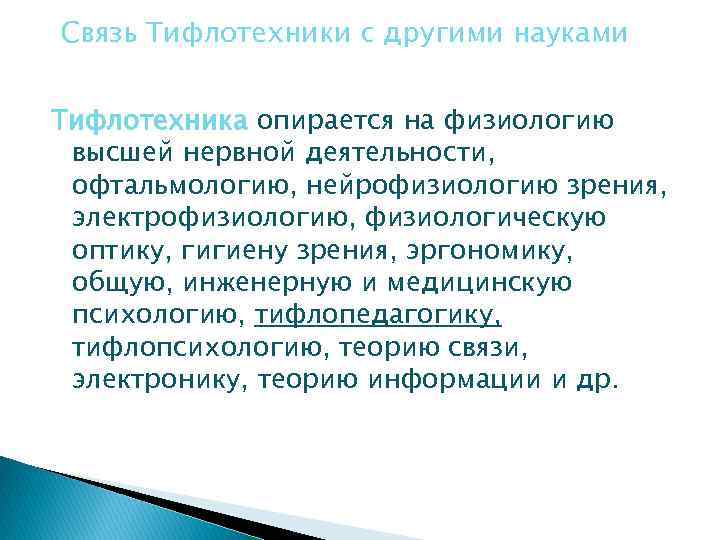 Связь Тифлотехники с другими науками

Тифлотехника опирается на физиологию высшей нервной деятельности, офтальмологию, нейрофизиологию зрения, электрофизиологию, физиологическую оптику, гигиену зрения, эргономику, общую, инженерную и медицинскую психологию, тифлопедагогику, тифлопсихологию, теорию связи, электронику, теорию информации и др.